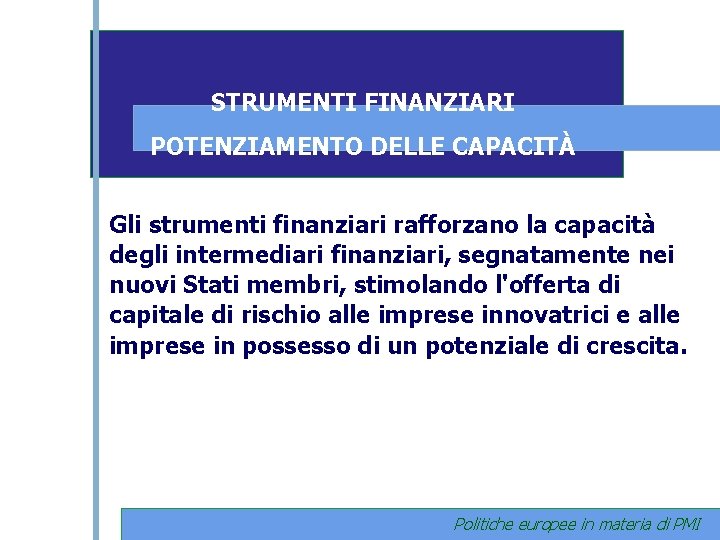 STRUMENTI FINANZIARI

POTENZIAMENTO DELLE CAPACITÀ

Gli strumenti finanziari rafforzano la capacità degli intermediari finanziari, segnatamente nei nuovi Stati membri, stimolando l'offerta di capitale di rischio alle imprese innovatrici e alle imprese in possesso di un potenziale di crescita.

Politiche europee in materia di PMI